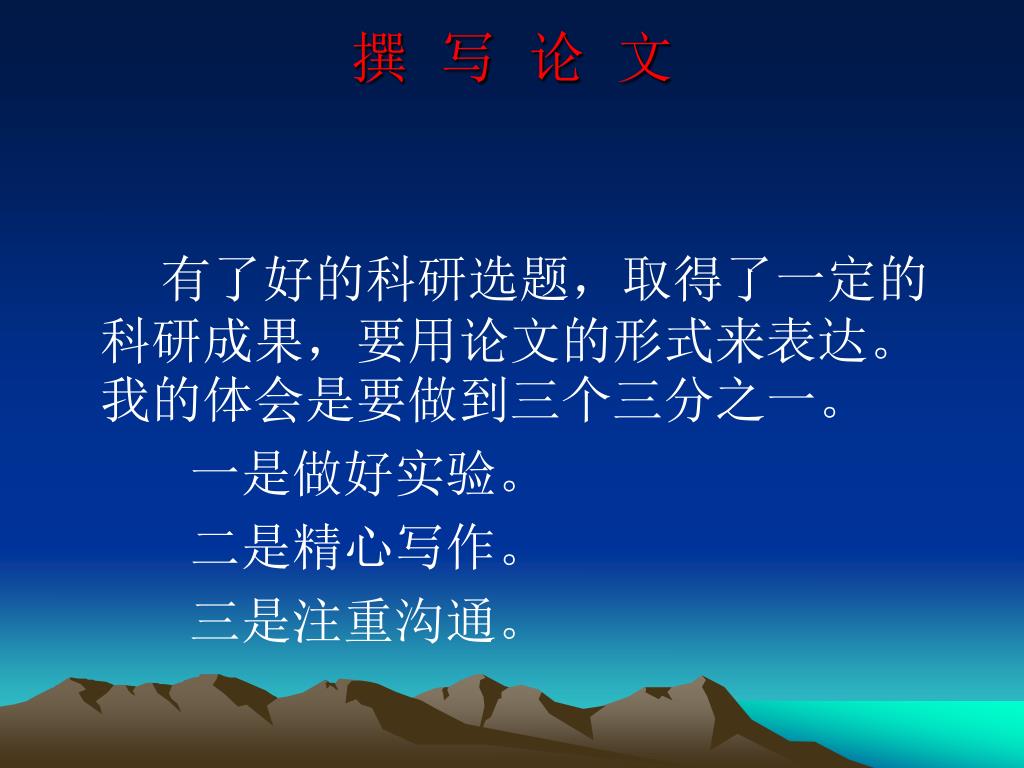 撰 写 论 文

有了好的科研选题，取得了一定的科研成果，要用论文的形式来表达。我的体会是要做到三个三分之一。

一是做好实验。

二是精心写作。

三是注重沟通。